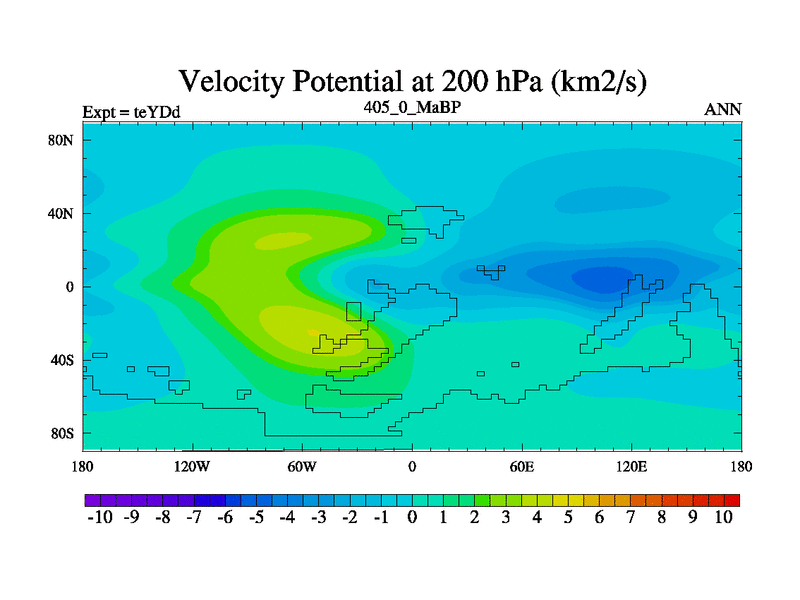 Velocity Potential at 200 hPa (km2/s)

Expt = teYDd
405_0_MaBP
ANN

80N
40N
0
40S
80S

180
120W
60W
0
60E
120E
180

-10 -9 -8 -7 -6 -5 -4 -3 -2 -1 0 1 2 3 4 5 6 7 8 9 10